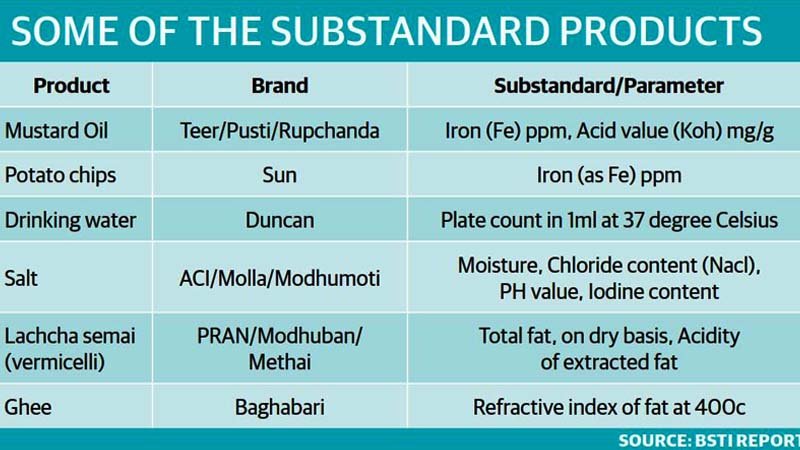 SOME OF THE SUBSTANDARD PRODUCTS

| Product | Brand | Substandard/Parameter |
|---|---|---|
| Mustard Oil | Teer/Pusti/Rupchanda | Iron (Fe) ppm, Acid value (Koh) mg/g |
| Potato chips | Sun | Iron (as Fe) ppm |
| Drinking water | Duncan | Plate count in 1ml at 37 degree Celsius |
| Salt | ACI/Molla/Modhumoti | Moisture, Chloride content (Nacl), PH value, Iodine content |
| Lachcha semai (vermicelli) | PRAN/Modhuban/ Methai | Total fat, on dry basis, Acidity of extracted fat |
| Ghee | Baghabari | Refractive index of fat at 400c |

SOURCE: BSTI REPORT